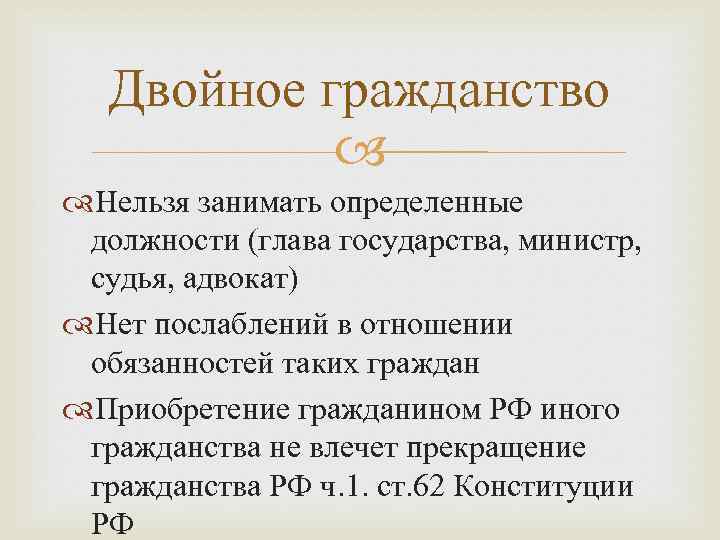 Двойное гражданство

Нельзя занимать определенные должности (глава государства, министр, судья, адвокат)

Нет послаблений в отношении обязанностей таких граждан

Приобретение гражданином РФ иного гражданства не влечет прекращение гражданства РФ ч.1. ст.62 Конституции РФ